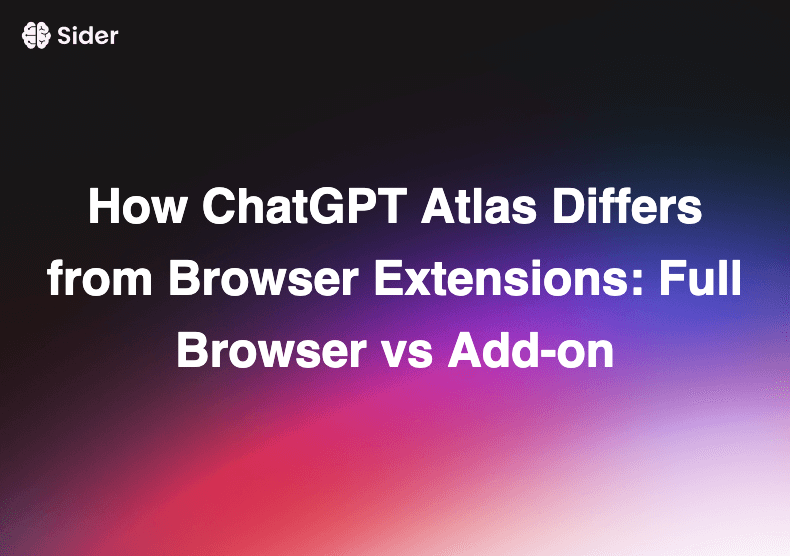 Sider

How ChatGPT Atlas Differs from Browser Extensions: Full Browser vs Add-on